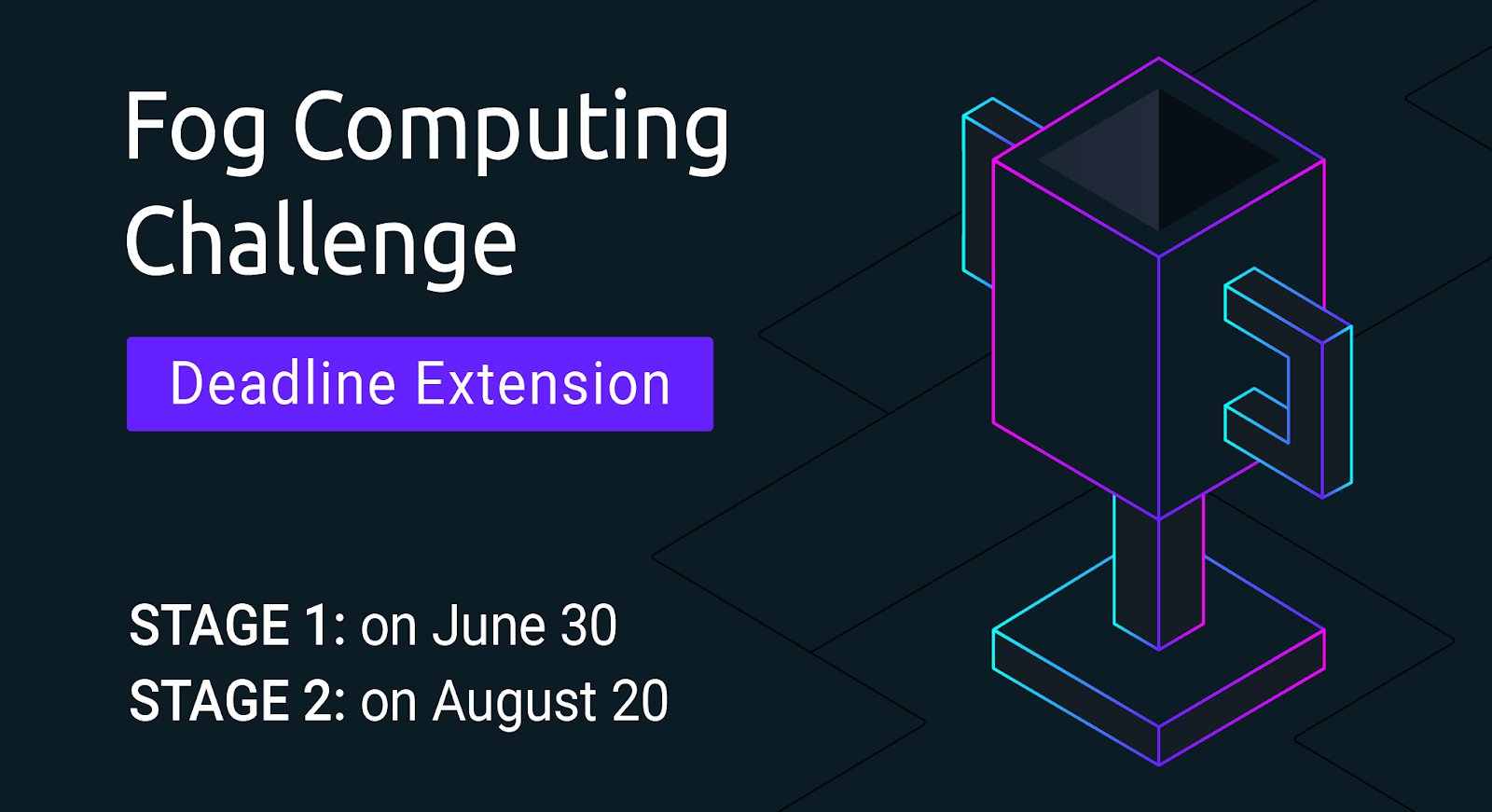 Fog Computing Challenge

Deadline Extension

STAGE 1: on June 30
STAGE 2: on August 20